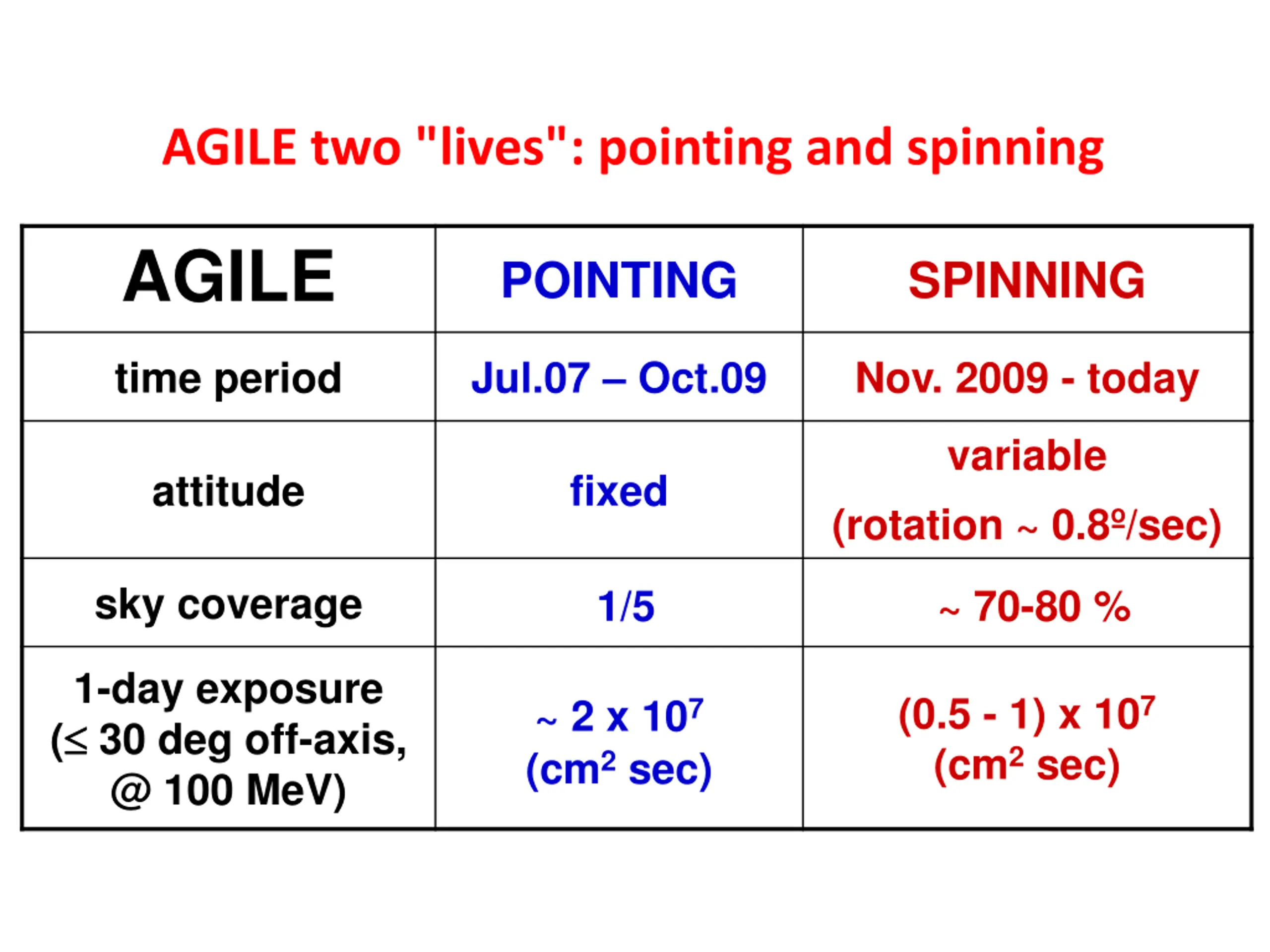 AGILE two "lives": pointing and spinning

| AGILE | POINTING | SPINNING |
|---|---|---|
| time period | Jul.07 – Oct.09 | Nov. 2009 - today |
| attitude | fixed | variable (rotation ~ 0.8º/sec) |
| sky coverage | 1/5 | ~ 70-80 % |
| 1-day exposure ($\leq$ 30 deg off-axis, @ 100 MeV) | ~ 2 x $10^7$ ($cm^2$ sec) | (0.5 - 1) x $10^7$ ($cm^2$ sec) |